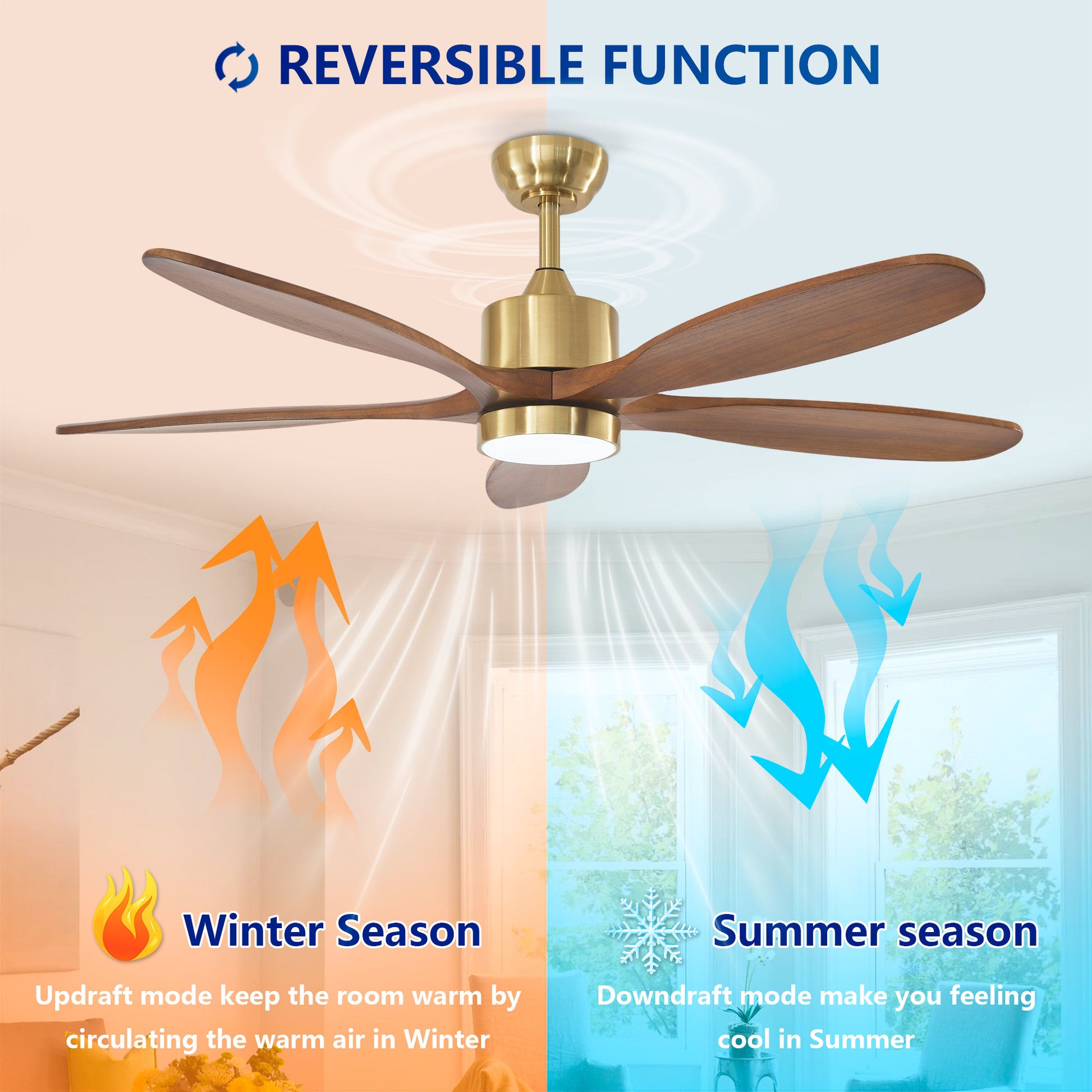 REVERSIBLE FUNCTION

Winter Season

Updraft mode keep the room warm by circulating the warm air in Winter

Summer season

Downdraft mode make you feeling cool in Summer